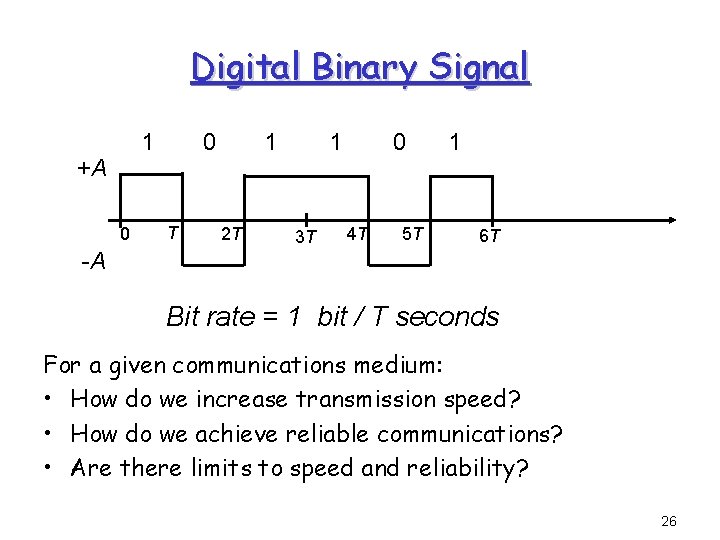 Digital Binary Signal

1 0 1 1 0 1

+A

0 T 2T 3T 4T 5T 6T

-A

Bit rate = 1 bit / T seconds

For a given communications medium:
• How do we increase transmission speed?
• How do we achieve reliable communications?
• Are there limits to speed and reliability?

26